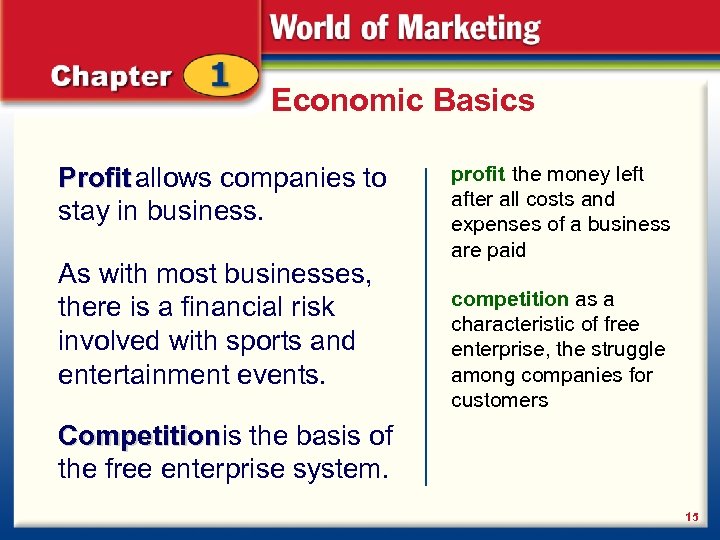 World of Marketing

Chapter 1

Economic Basics

Profit allows companies to stay in business.

As with most businesses, there is a financial risk involved with sports and entertainment events.

Competition is the basis of the free enterprise system.

profit the money left after all costs and expenses of a business are paid

competition as a characteristic of free enterprise, the struggle among companies for customers

15